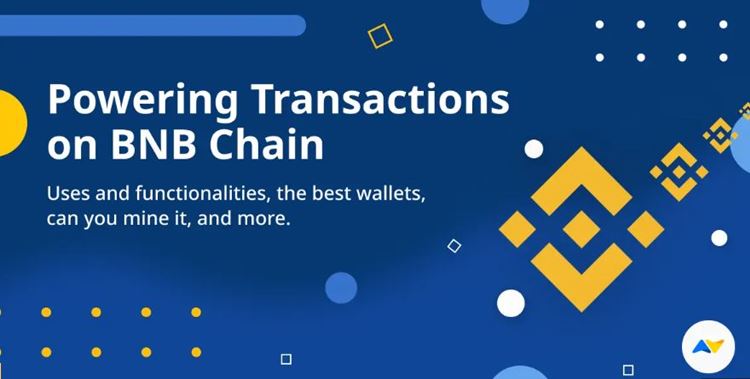 Powering Transactions on BNB Chain

Uses and functionalities, the best wallets, can you mine it, and more.